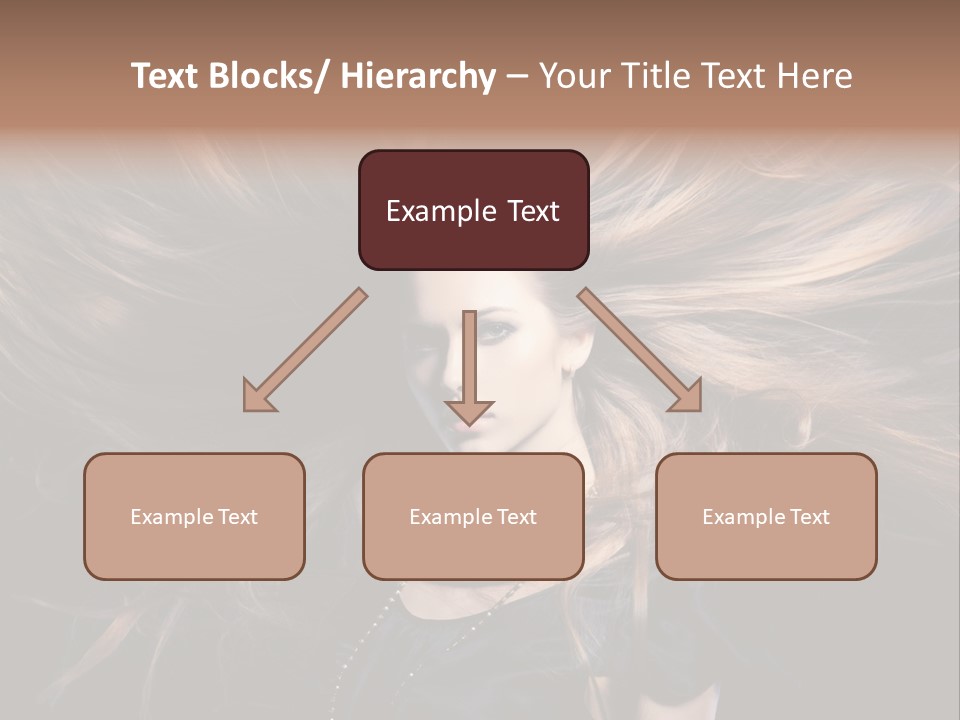 Text Blocks/ Hierarchy – Your Title Text Here

Example Text

Example Text

Example Text

Example Text